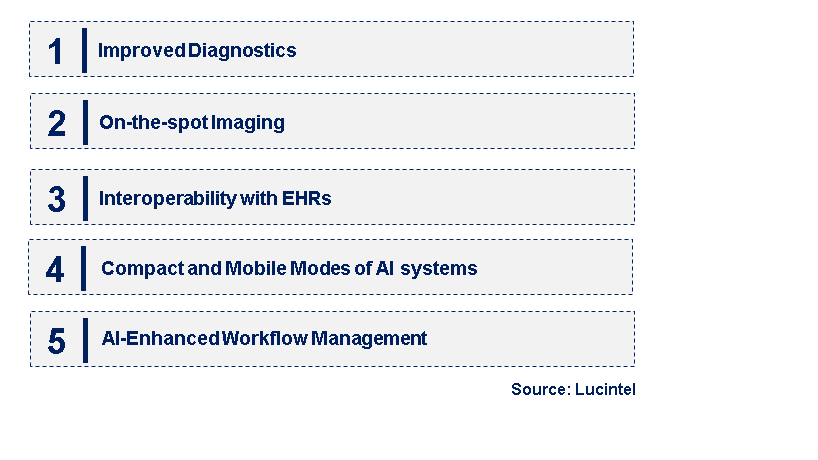 1 Improved Diagnostics

2 On-the-spot Imaging

3 Interoperability with EHRs

4 Compact and Mobile Modes of AI systems

5 AI-Enhanced Workflow Management

Source: Lucintel